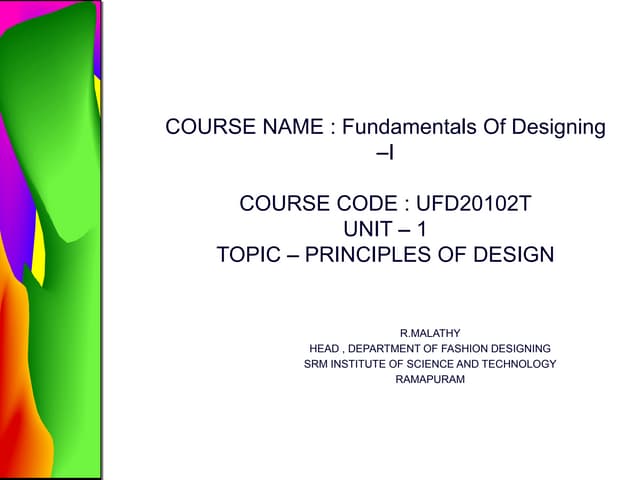 COURSE NAME : Fundamentals Of Designing –I

COURSE CODE : UFD20102T
UNIT – 1
TOPIC – PRINCIPLES OF DESIGN

R.MALATHY
HEAD , DEPARTMENT OF FASHION DESIGNING
SRM INSTITUTE OF SCIENCE AND TECHNOLOGY
RAMAPURAM